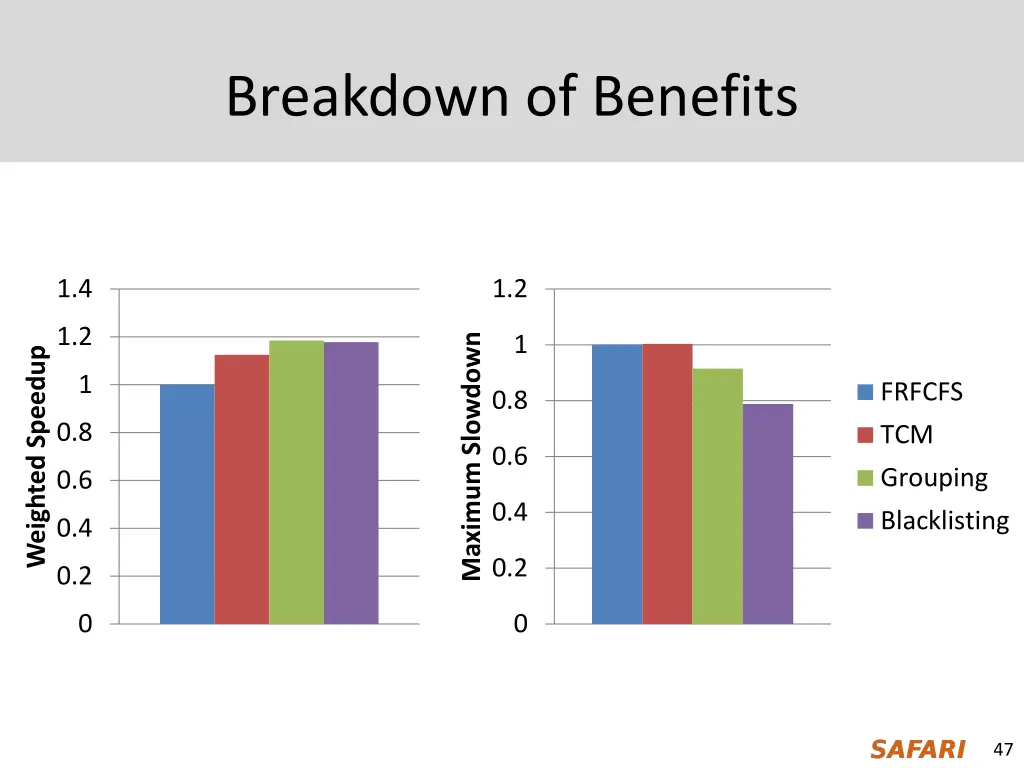 Breakdown of Benefits

Weighted Speedup

1.4
1.2
1
0.8
0.6
0.4
0.2
0

Maximum Slowdown

1.2
1
0.8
0.6
0.4
0.2
0

FRFCFS
TCM
Grouping
Blacklisting

SAFARI 47